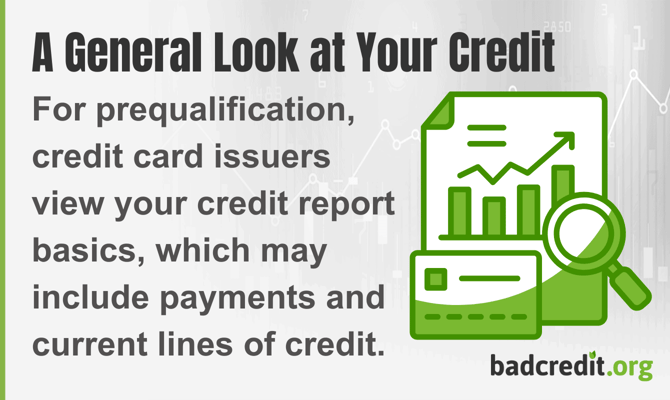 A General Look at Your Credit

For prequalification, credit card issuers view your credit report basics, which may include payments and current lines of credit.

badcredit.org